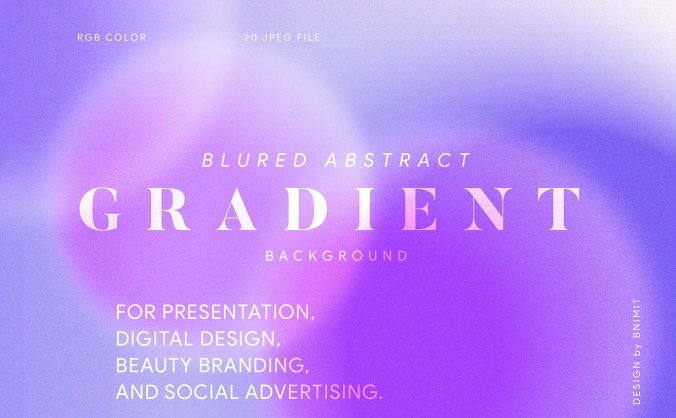 RGB COLOR

20 JPEG FILE

BLURED ABSTRACT

GRADIENT

BACKGROUND

FOR PRESENTATION,
DIGITAL DESIGN,
BEAUTY BRANDING,
AND SOCIAL ADVERTISING.

DESIGN by BNIMIT